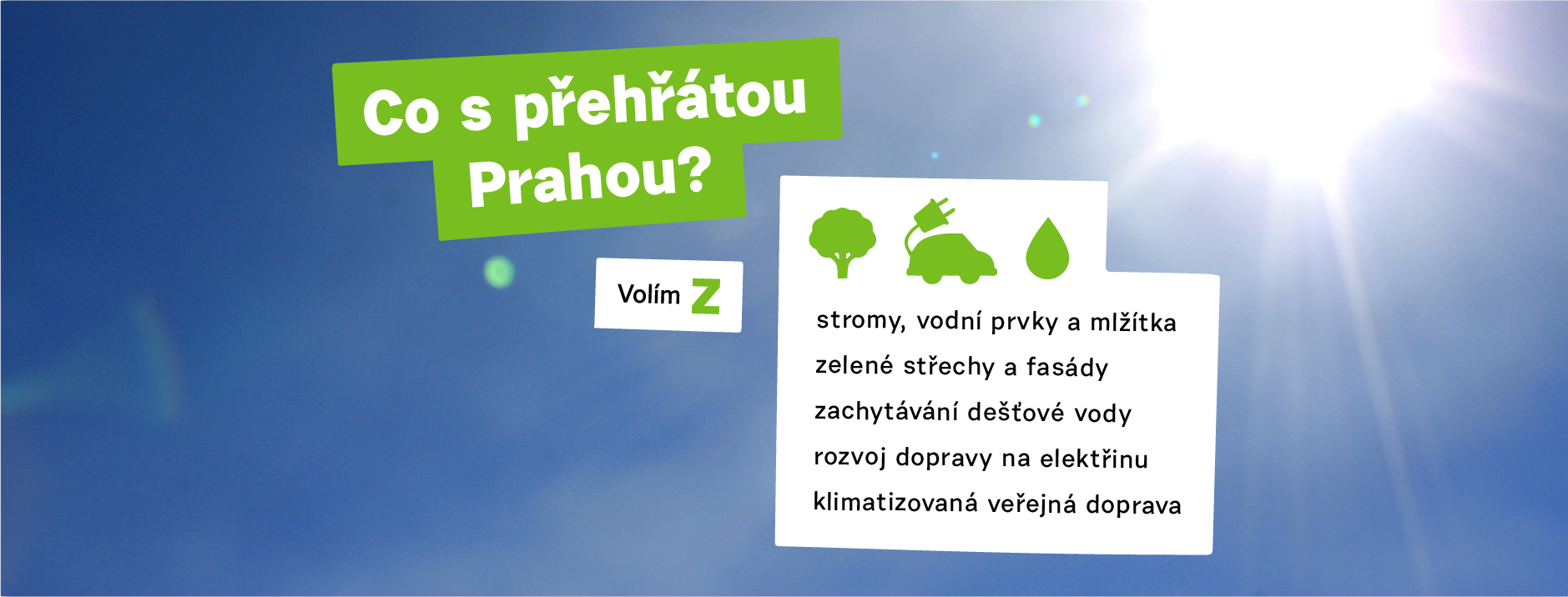 Co s přehřátou Prahou?

Volím Z

stromy, vodní prvky a mlžítka
zelené střechy a fasády
zachytávání dešťové vody
rozvoj dopravy na elektřinu
klimatizovaná veřejná doprava